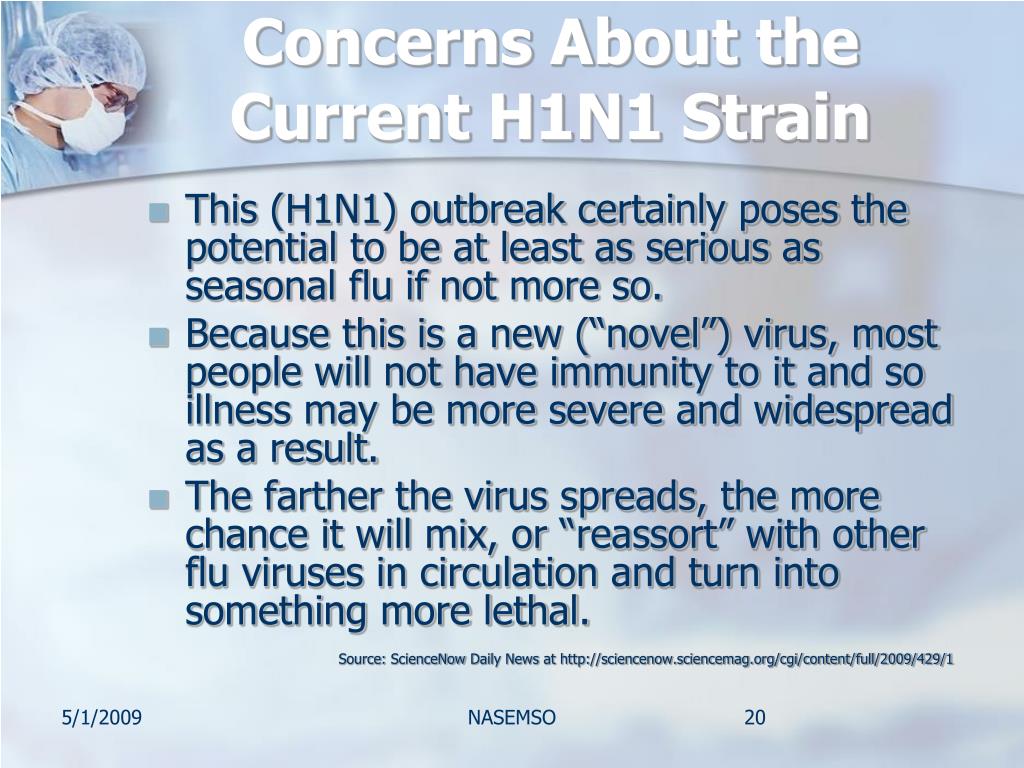 Concerns About the Current H1N1 Strain

- This (H1N1) outbreak certainly poses the potential to be at least as serious as seasonal flu if not more so.
- Because this is a new (“novel”) virus, most people will not have immunity to it and so illness may be more severe and widespread as a result.
- The farther the virus spreads, the more chance it will mix, or “reassort” with other flu viruses in circulation and turn into something more lethal.

Source: ScienceNow Daily News at http://sciencenow.sciencemag.org/cgi/content/full/2009/429/1

5/1/2009

NASEMSO

20